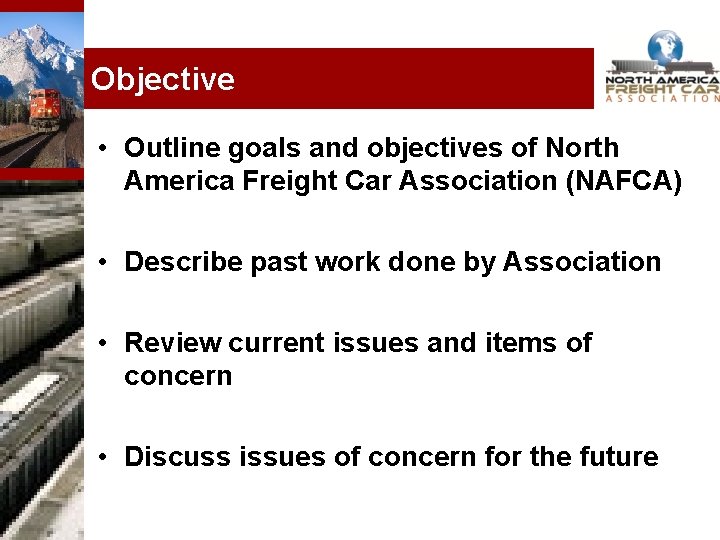 Objective

NORTH AMERICA
FREIGHT CAR
ASSOCIATION

• Outline goals and objectives of North America Freight Car Association (NAFCA)

• Describe past work done by Association

• Review current issues and items of concern

• Discuss issues of concern for the future